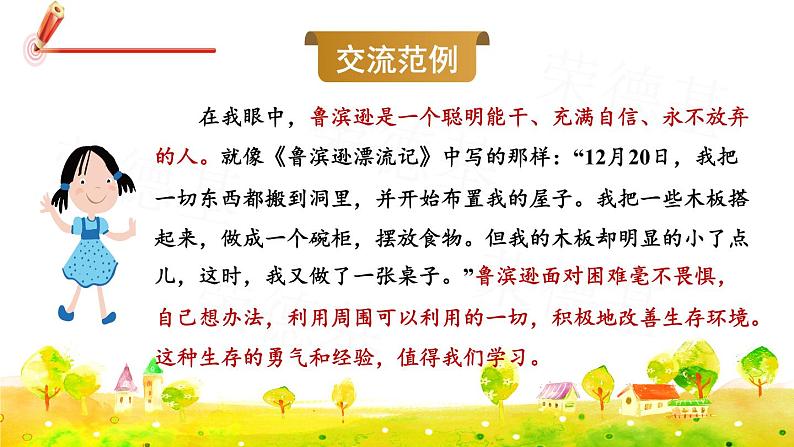 交流范例

在我眼中，鲁滨逊是一个聪明能干、充满自信、永不放弃的人。就像《鲁滨逊漂流记》中写的那样：“12月20日，我把一切东西都搬到洞里，并开始布置我的屋子。我把一些木板搭起来，做成一个碗柜，摆放食物。但我的木板却明显的小了点儿，这时，我又做了一张桌子。”鲁滨逊面对困难毫不畏惧，自己想办法，利用周围可以利用的一切，积极地改善生存环境。这种生存的勇气和经验，值得我们学习。